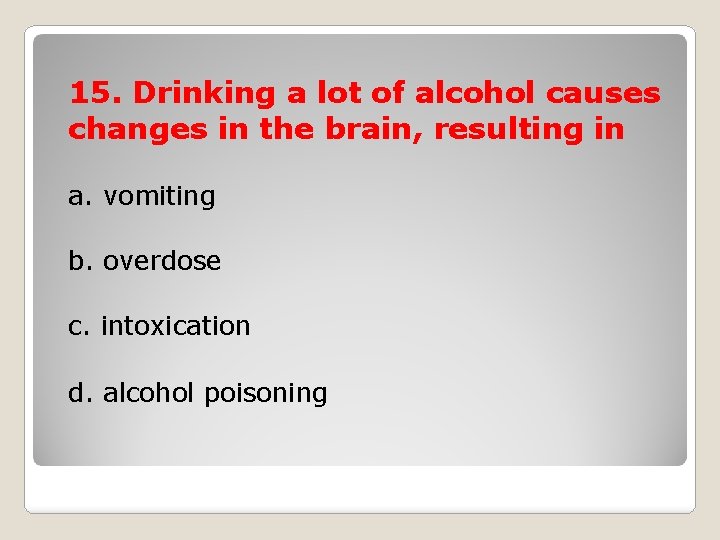 15. Drinking a lot of alcohol causes changes in the brain, resulting in

a. vomiting

b. overdose

c. intoxication

d. alcohol poisoning